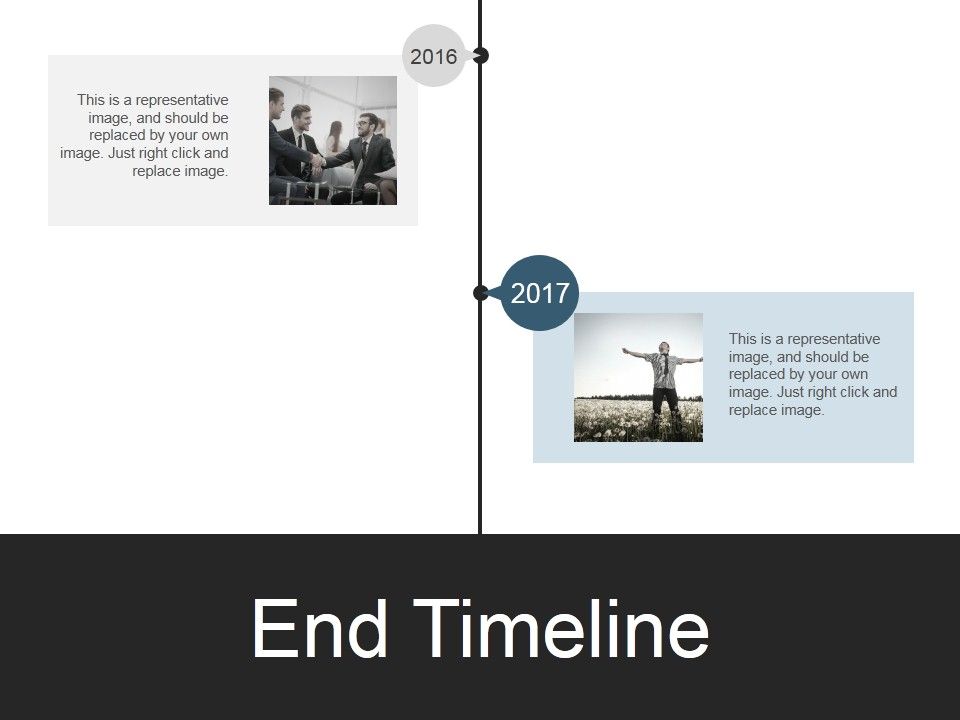 2016

This is a representative image, and should be replaced by your own image. Just right click and replace image.

2017

This is a representative image, and should be replaced by your own image. Just right click and replace image.

End Timeline